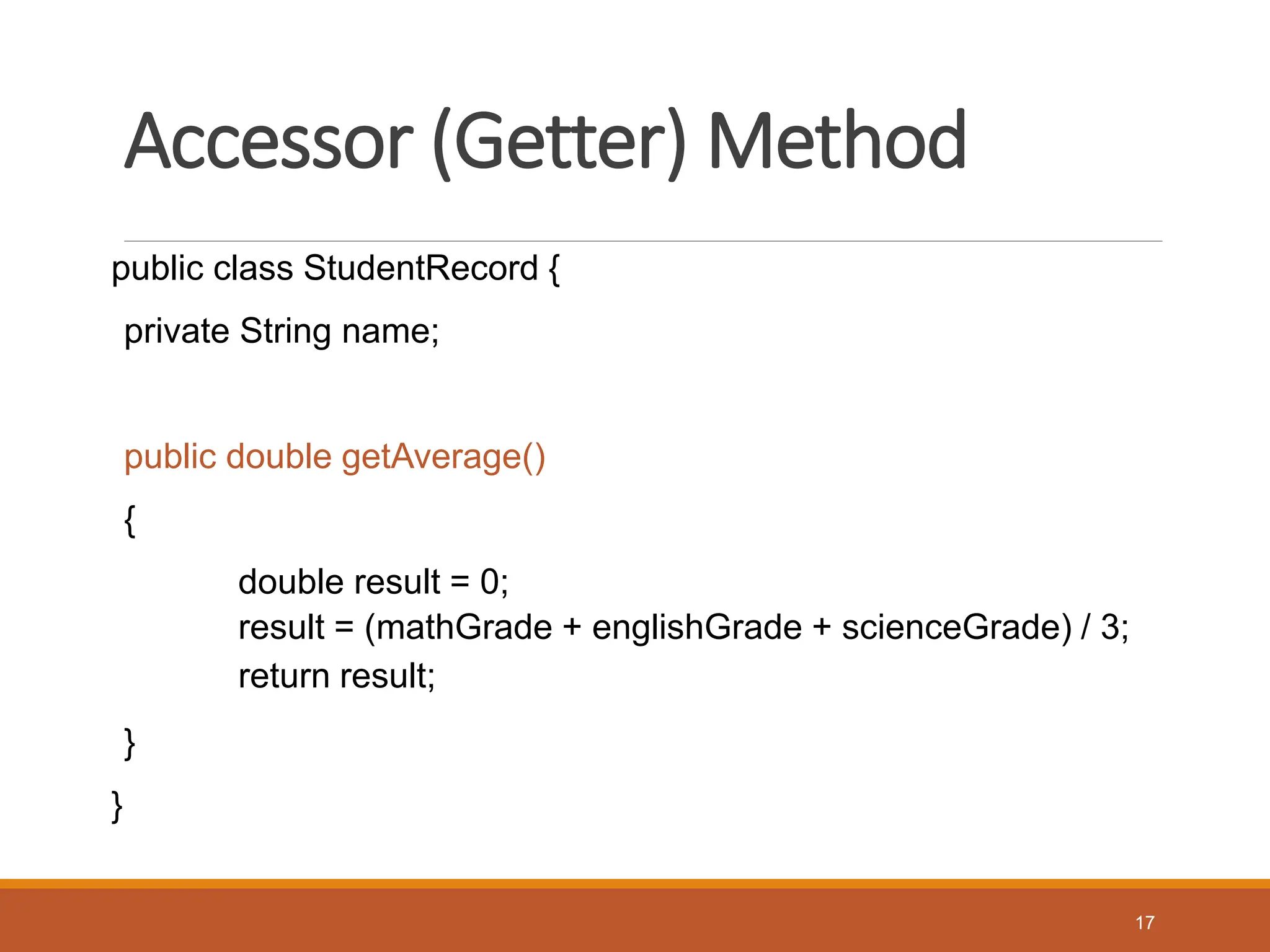 Accessor (Getter) Method

public class StudentRecord {

private String name;

public double getAverage()

{

double result = 0;
result = (mathGrade + englishGrade + scienceGrade) / 3;
return result;

}

}

17